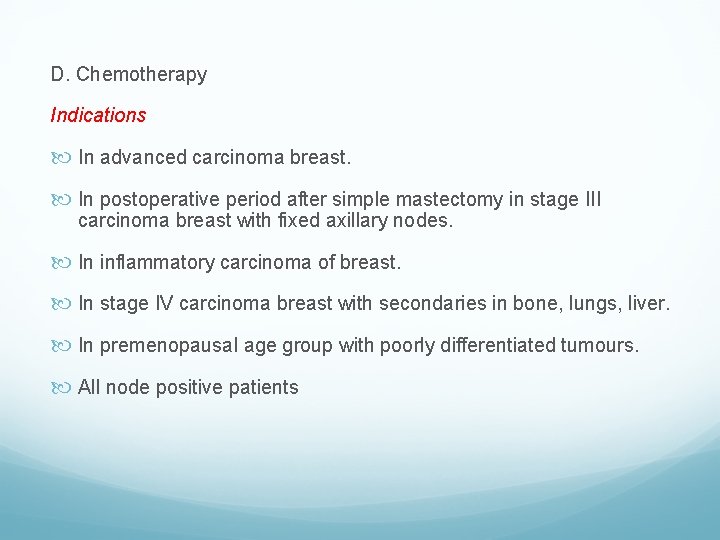 D. Chemotherapy

Indications

In advanced carcinoma breast.

In postoperative period after simple mastectomy in stage III carcinoma breast with fixed axillary nodes.

In inflammatory carcinoma of breast.

In stage IV carcinoma breast with secondaries in bone, lungs, liver.

In premenopausal age group with poorly differentiated tumours.

All node positive patients